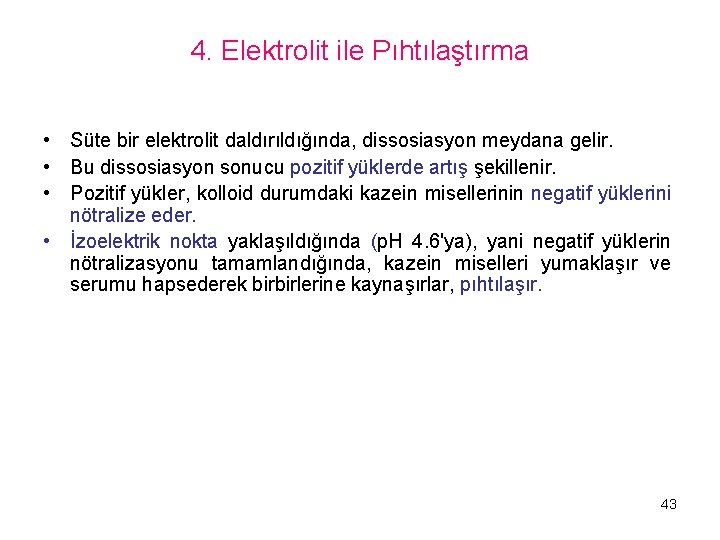 4. Elektrolit ile Pıhtılaştırma

• Süte bir elektrolit daldırıldığında, dissosiasyon meydana gelir.
• Bu dissosiasyon sonucu pozitif yüklerde artış şekillenir.
• Pozitif yükler, kolloid durumdaki kazein misellerinin negatif yüklerini nötralize eder.
• İzoelektrik nokta yaklaşıldığında (pH 4.6'ya), yani negatif yüklerin nötralizasyonu tamamlandığında, kazein miselleri yumaklaşır ve serumu hapsederek birbirlerine kaynaşırlar, pıhtılaşır.

43